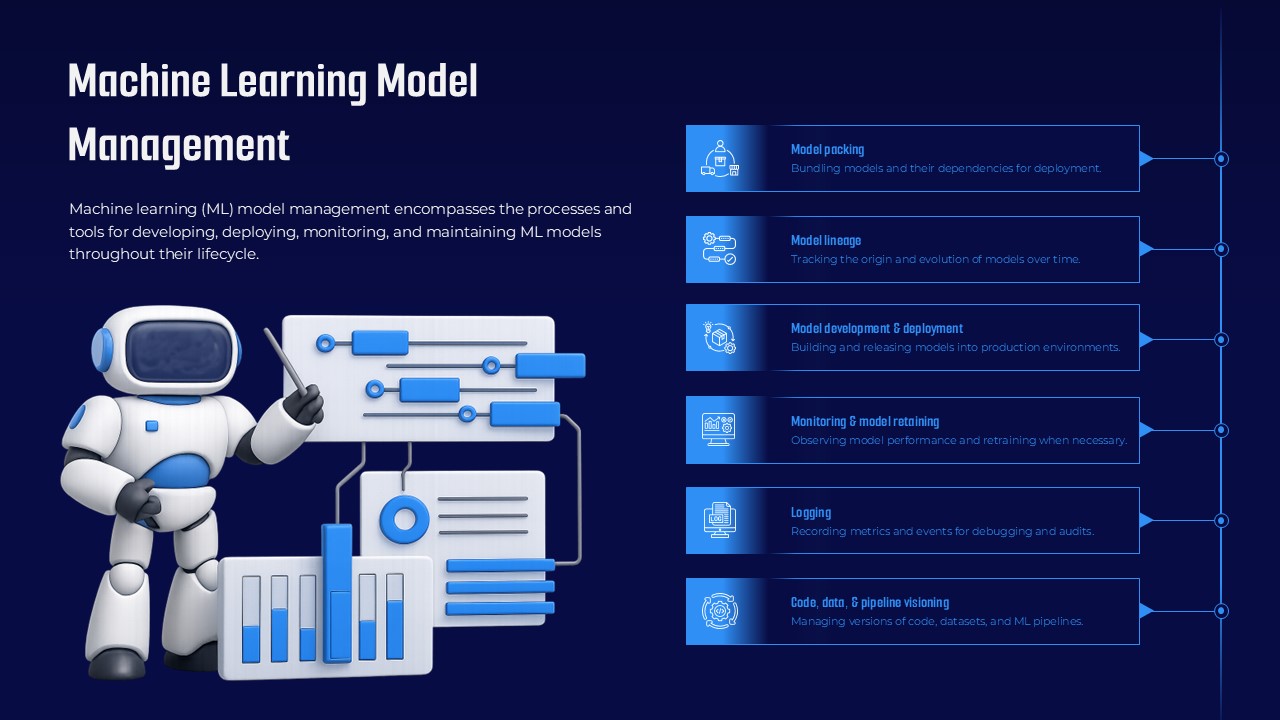 Machine Learning Model Management

Machine learning (ML) model management encompasses the processes and tools for developing, deploying, monitoring, and maintaining ML models throughout their lifecycle.

Model packing
Bundling models and their dependencies for deployment.

Model lineage
Tracking the origin and evolution of models over time.

Model development & deployment
Building and releasing models into production environments.

Monitoring & model retaining
Observing model performance and retraining when necessary.

Logging
Recording metrics and events for debugging and audits.

Code, data, & pipeline visioning
Managing versions of code, datasets, and ML pipelines.